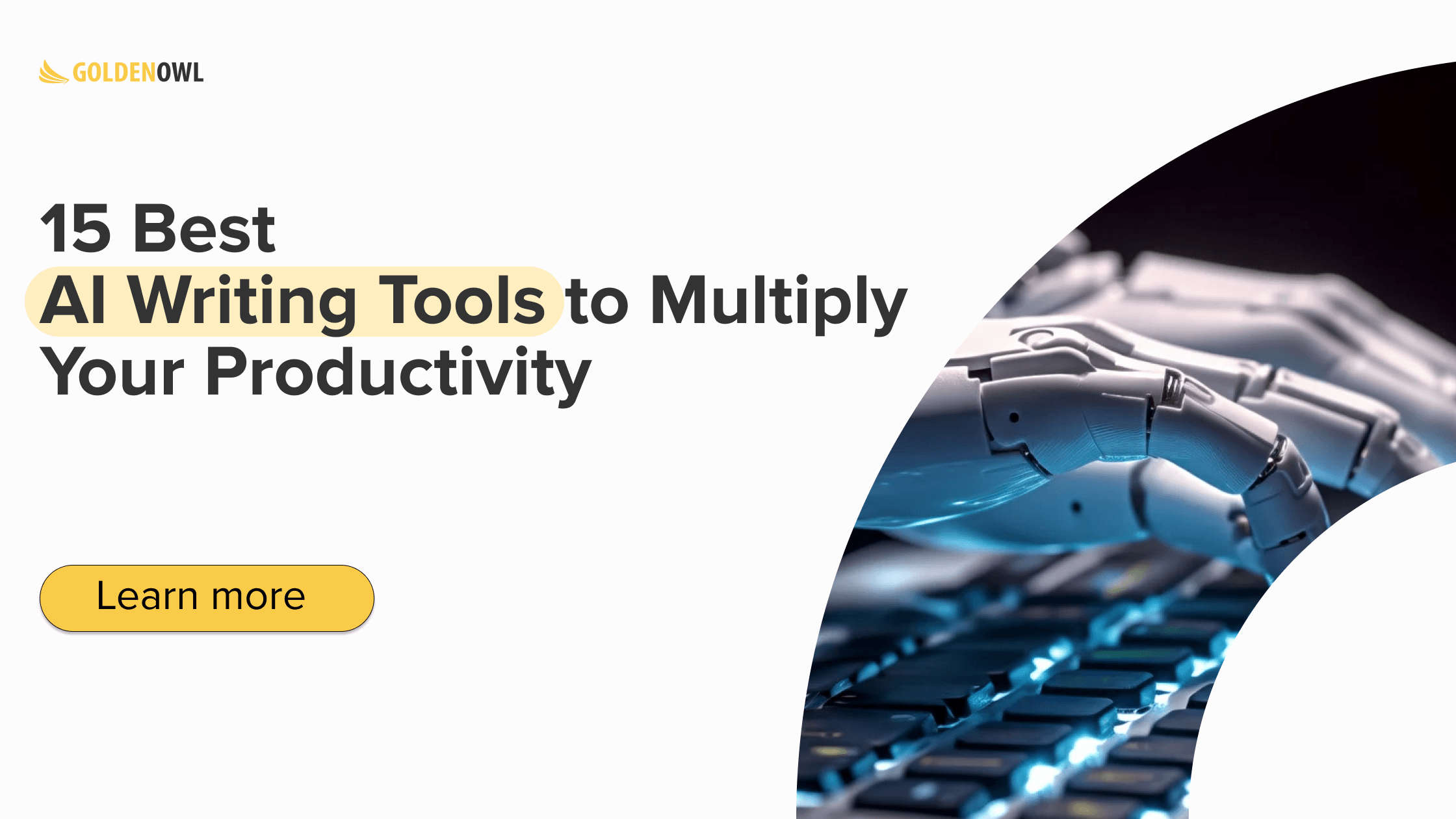 GOLDENOWL

15 Best AI Writing Tools to Multiply Your Productivity

Learn more